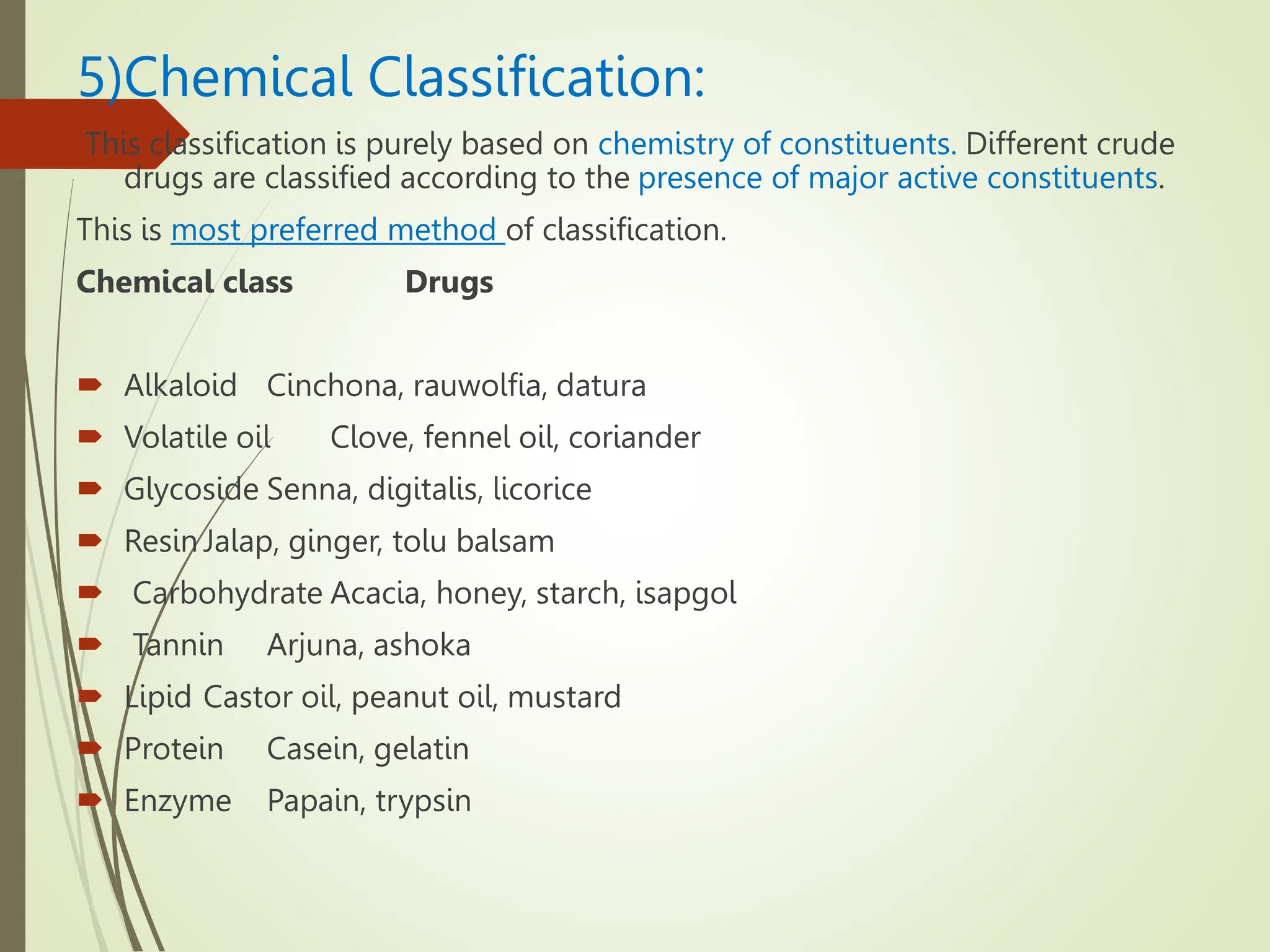 5)Chemical Classification:

This classification is purely based on chemistry of constituents. Different crude drugs are classified according to the presence of major active constituents.

This is most preferred method of classification.

Chemical class Drugs

Alkaloid Cinchona, rauwolfia, datura

Volatile oil Clove, fennel oil, coriander

Glycoside Senna, digitalis, licorice

Resin Jalap, ginger, tolu balsam

Carbohydrate Acacia, honey, starch, isapgol

Tannin Arjuna, ashoka

Lipid Castor oil, peanut oil, mustard

Protein Casein, gelatin

Enzyme Papain, trypsin